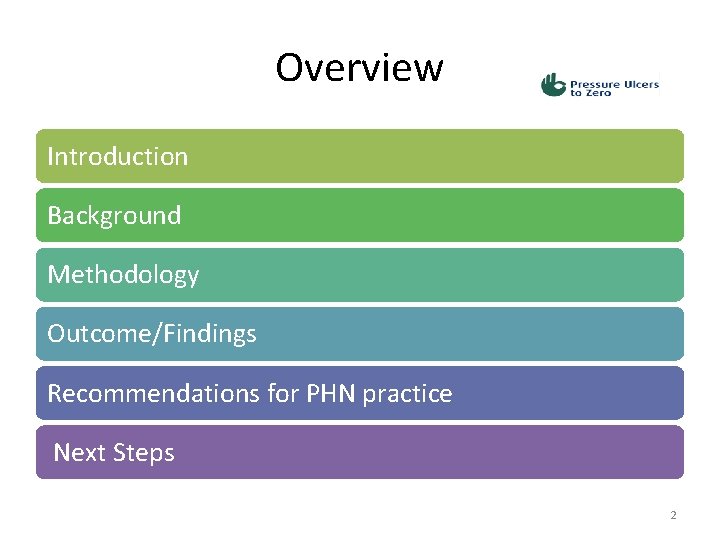 Overview

Pressure Ulcers to Zero

Introduction

Background

Methodology

Outcome/Findings

Recommendations for PHN practice

Next Steps

2